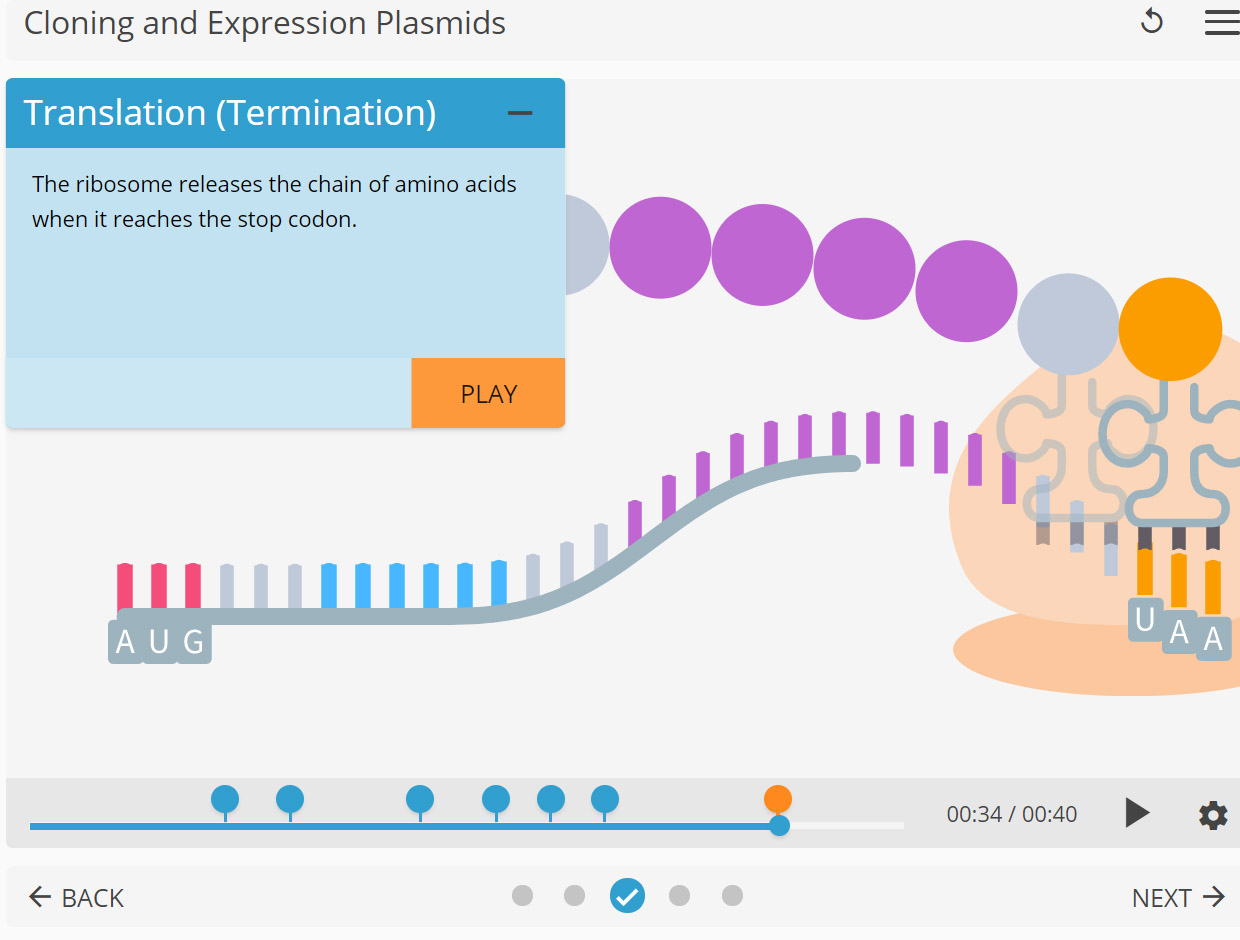 Cloning and Expression Plasmids

Translation (Termination)

The ribosome releases the chain of amino acids when it reaches the stop codon.

PLAY

A U G

U A A

00:34 / 00:40

BACK

NEXT